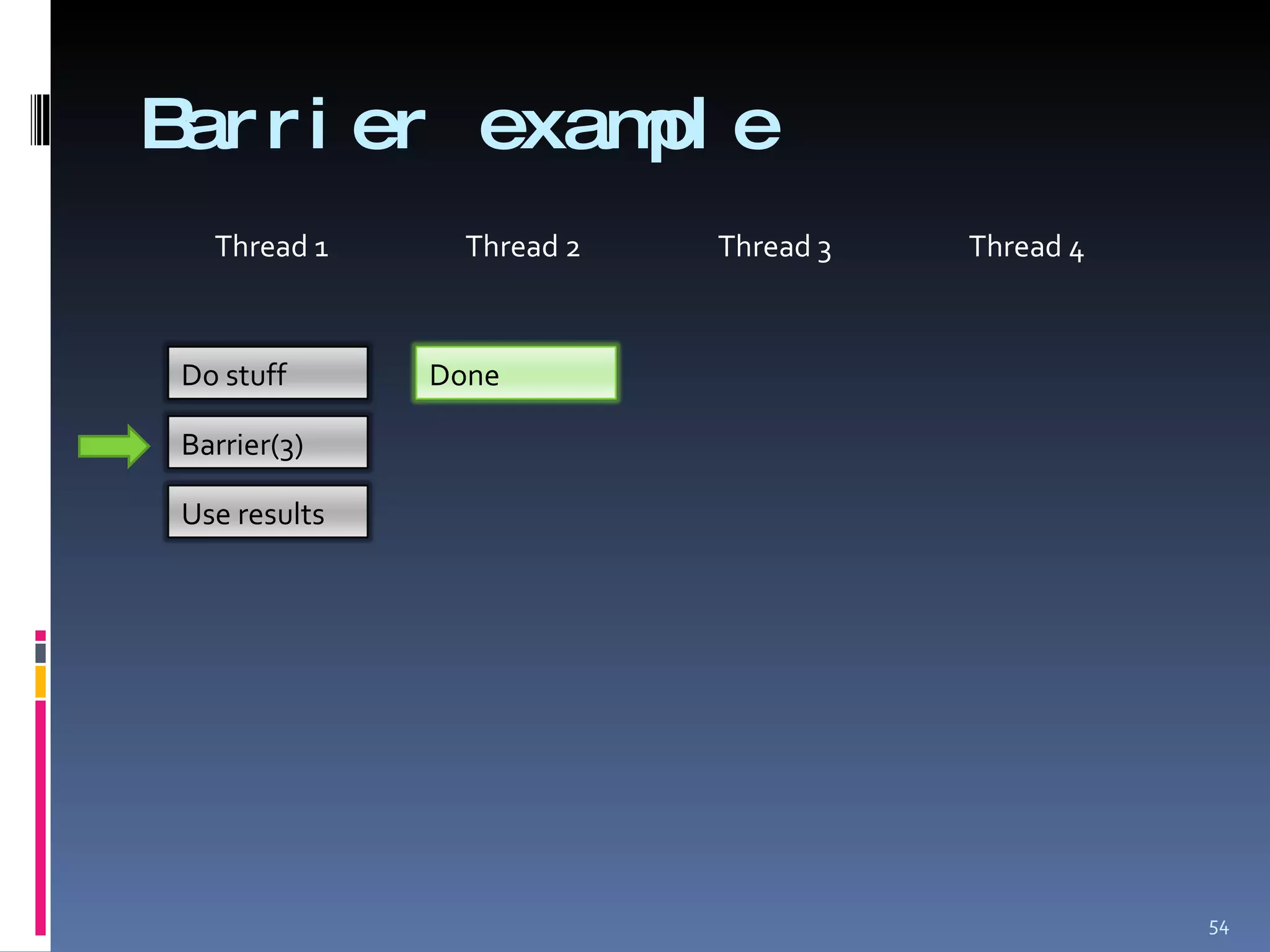 Barrier example

Thread 1

Thread 2

Thread 3

Thread 4

Do stuff

Done

Barrier(3)

Use results

54